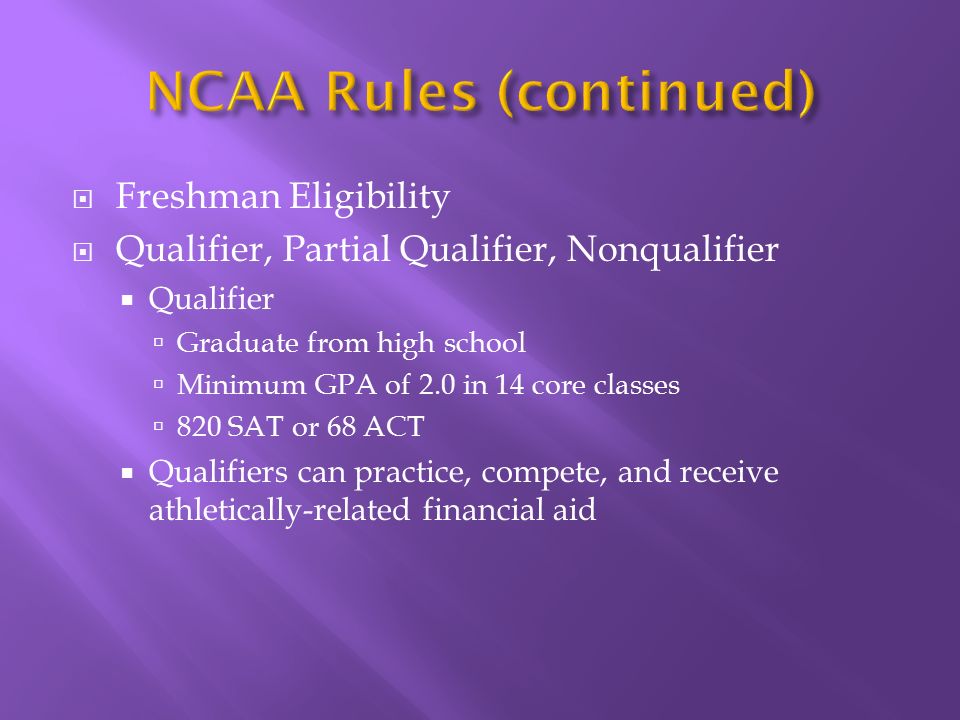 NCAA Rules (continued)

Freshman Eligibility

Qualifier, Partial Qualifier, Nonqualifier

Qualifier

Graduate from high school

Minimum GPA of 2.0 in 14 core classes

820 SAT or 68 ACT

Qualifiers can practice, compete, and receive athletically-related financial aid